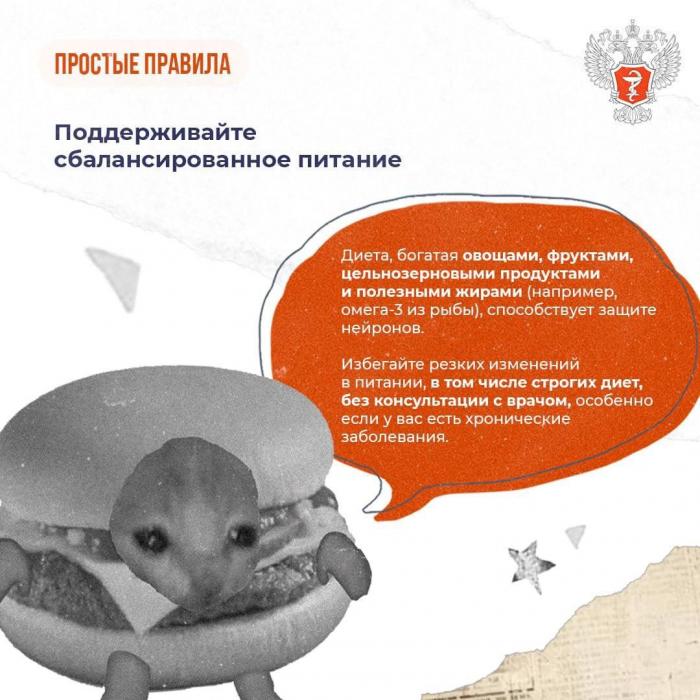 ПРОСТЫЕ ПРАВИЛА

Поддерживайте сбалансированное питание

Диета, богатая овощами, фруктами, цельнозерновыми продуктами и полезными жирами (например, омега-3 из рыбы), способствует защите нейронов.

Избегайте резких изменений в питании, в том числе строгих диет, без консультации с врачом, особенно если у вас есть хронические заболевания.